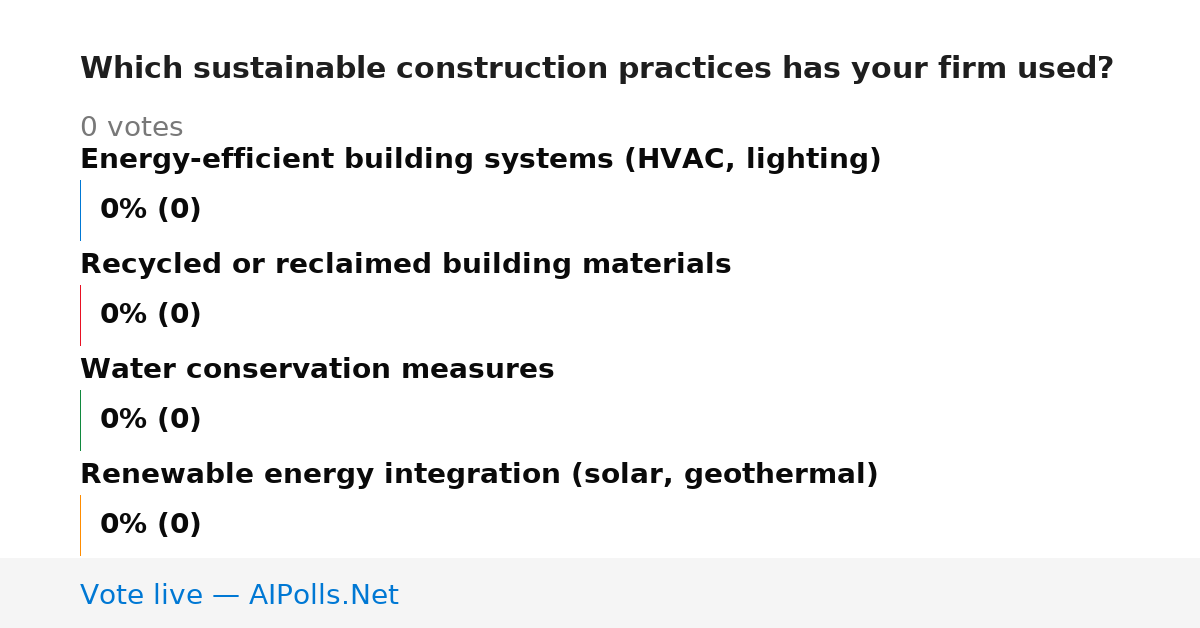 Which sustainable construction practices has your firm used?

0 votes

Energy-efficient building systems (HVAC, lighting)

0% (0)

Recycled or reclaimed building materials

0% (0)

Water conservation measures

0% (0)

Renewable energy integration (solar, geothermal)

0% (0)

Vote live — AIPolls.Net